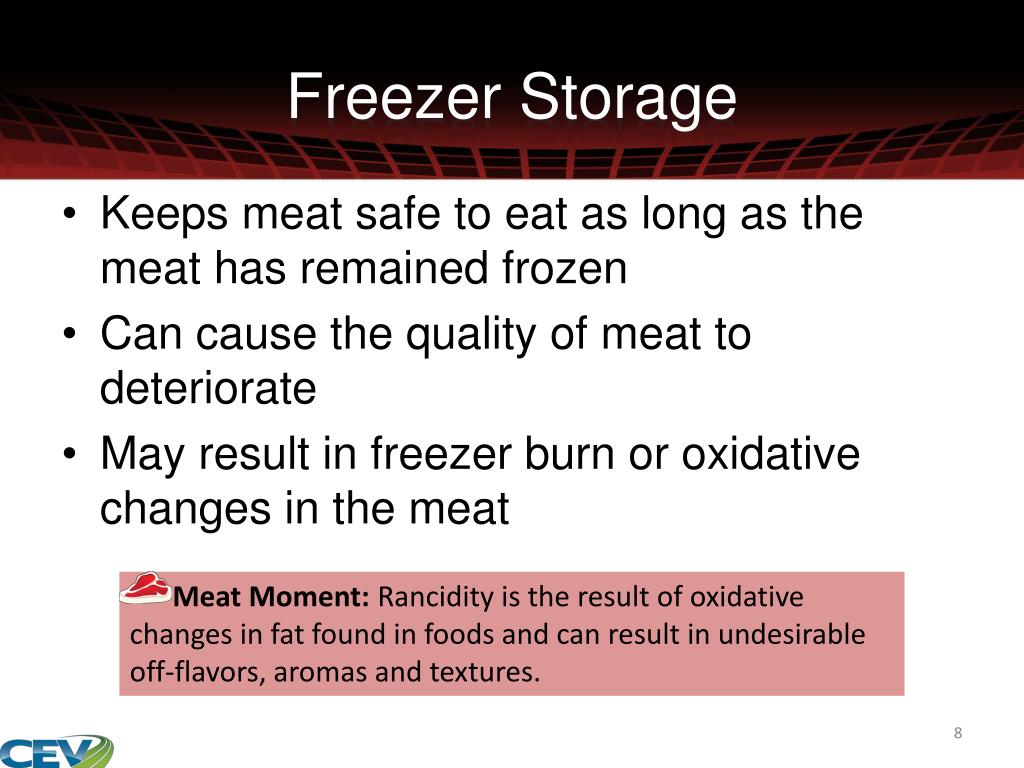 Freezer Storage

• Keeps meat safe to eat as long as the meat has remained frozen
• Can cause the quality of meat to deteriorate
• May result in freezer burn or oxidative changes in the meat

Meat Moment: Rancidity is the result of oxidative changes in fat found in foods and can result in undesirable off-flavors, aromas and textures.

8

CEV